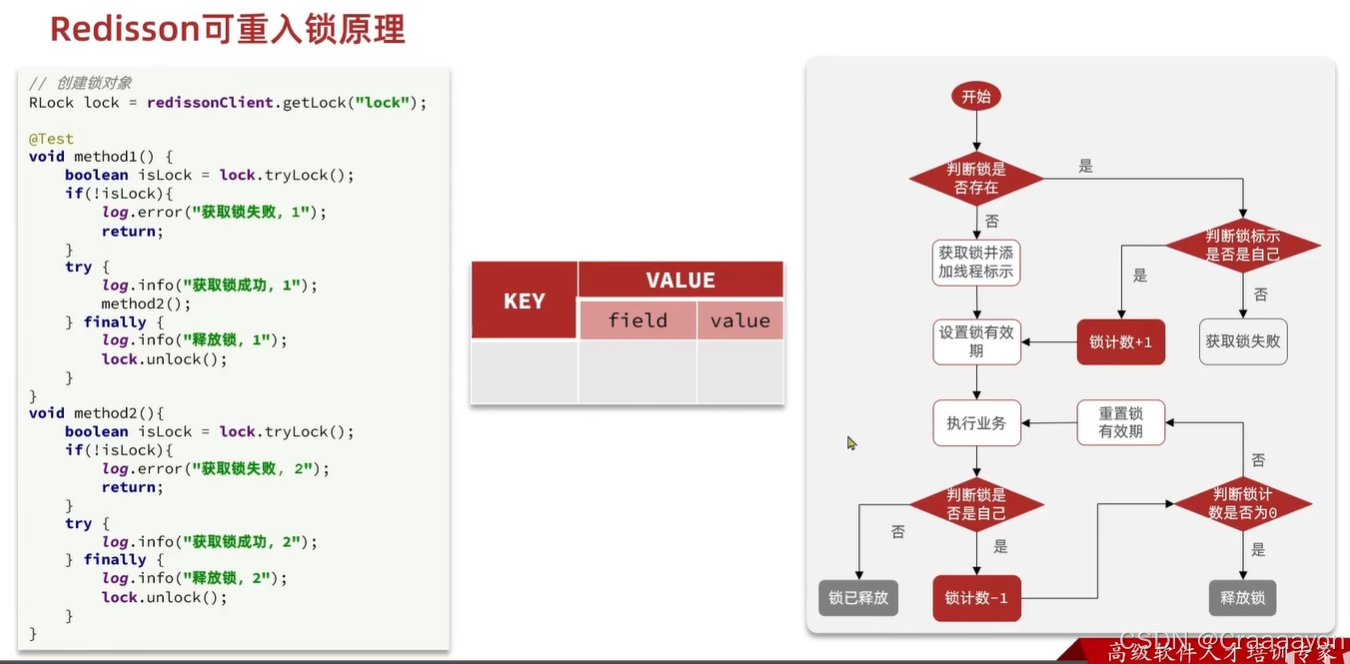 Redisson可重入锁原理

// 创建锁对象
RLock lock = redissonClient.getLock("lock");

@Test
void method1() {
    boolean isLock = lock.tryLock();
    if(!isLock){
        log.error("获取锁失败, 1");
        return;
    }
    try {
        log.info("获取锁成功, 1");
        method2();
    } finally {
        log.info("释放锁, 1");
        lock.unlock();
    }
}
void method2(){
    boolean isLock = lock.tryLock();
    if(!isLock){
        log.error("获取锁失败, 2");
        return;
    }
    try {
        log.info("获取锁成功, 2");
    } finally {
        log.info("释放锁, 2");
        lock.unlock();
    }
}

| KEY | VALUE | |
|---|---|---|
| | field | value |
| | | |

开始

判断锁是否存在

是

否

获取锁并添加线程标示

判断锁标示是否是自己

是

否

设置锁有效期

锁计数+1

获取锁失败

执行业务

重置锁有效期

否

判断锁是否是自己

判断锁计数是否为0

否

是

是

锁已释放

锁计数-1

释放锁

CSDN @Craaaayon

高级软件人才培训专家